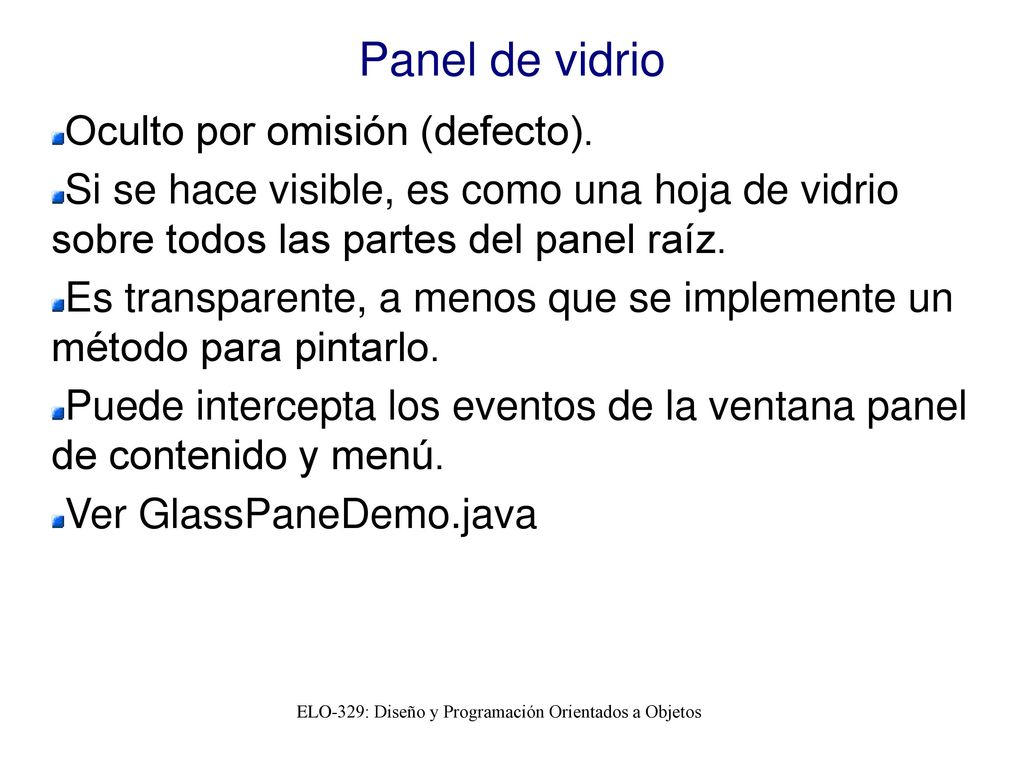 Panel de vidrio

Oculto por omisión (defecto).

Si se hace visible, es como una hoja de vidrio sobre todos las partes del panel raíz.

Es transparente, a menos que se implemente un método para pintarlo.

Puede intercepta los eventos de la ventana panel de contenido y menú.

Ver GlassPaneDemo.java

ELO-329: Diseño y Programación Orientados a Objetos